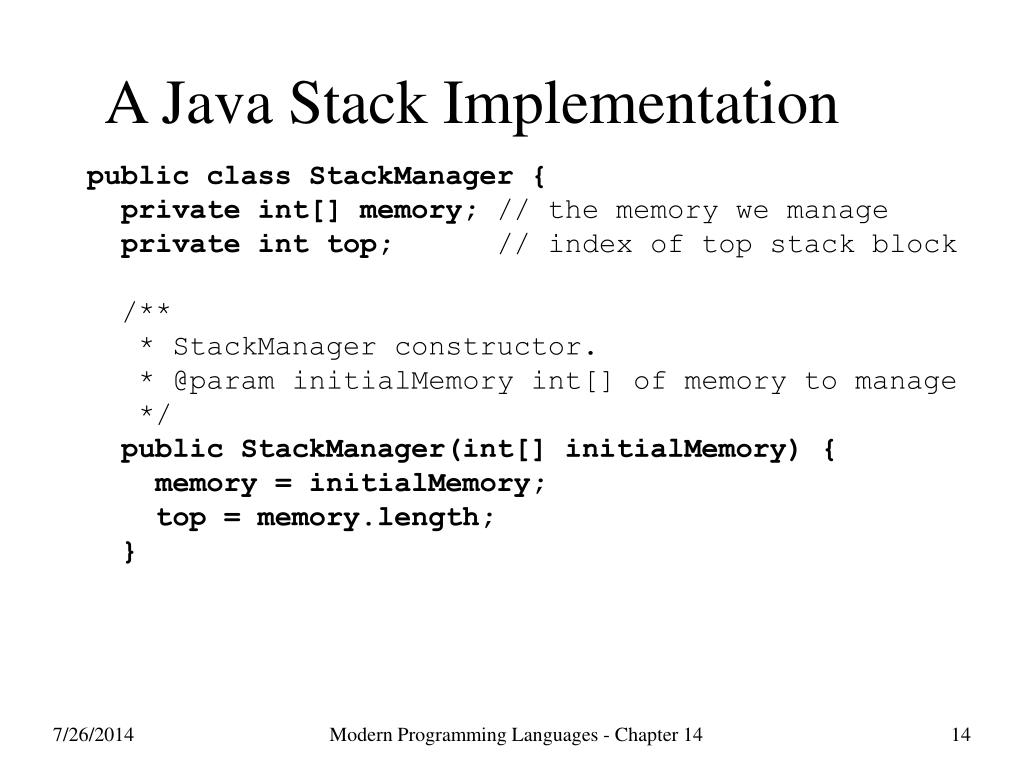 A Java Stack Implementation

public class StackManager {
  private int[] memory; // the memory we manage
  private int top;      // index of top stack block

  /**
   * StackManager constructor.
   * @param initialMemory int[] of memory to manage
   */
  public StackManager(int[] initialMemory) {
    memory = initialMemory;
    top = memory.length;
  }

7/26/2014

Modern Programming Languages - Chapter 14

14